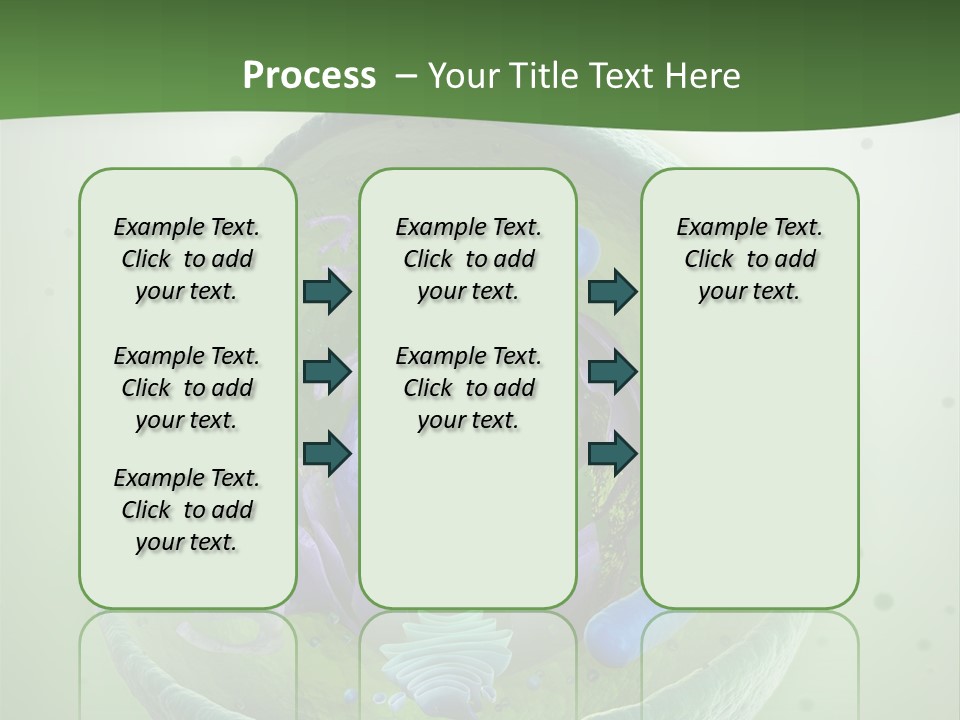 Process – Your Title Text Here

Example Text. Click to add your text.

Example Text. Click to add your text.

Example Text. Click to add your text.

Example Text. Click to add your text.

Example Text. Click to add your text.

Example Text. Click to add your text.